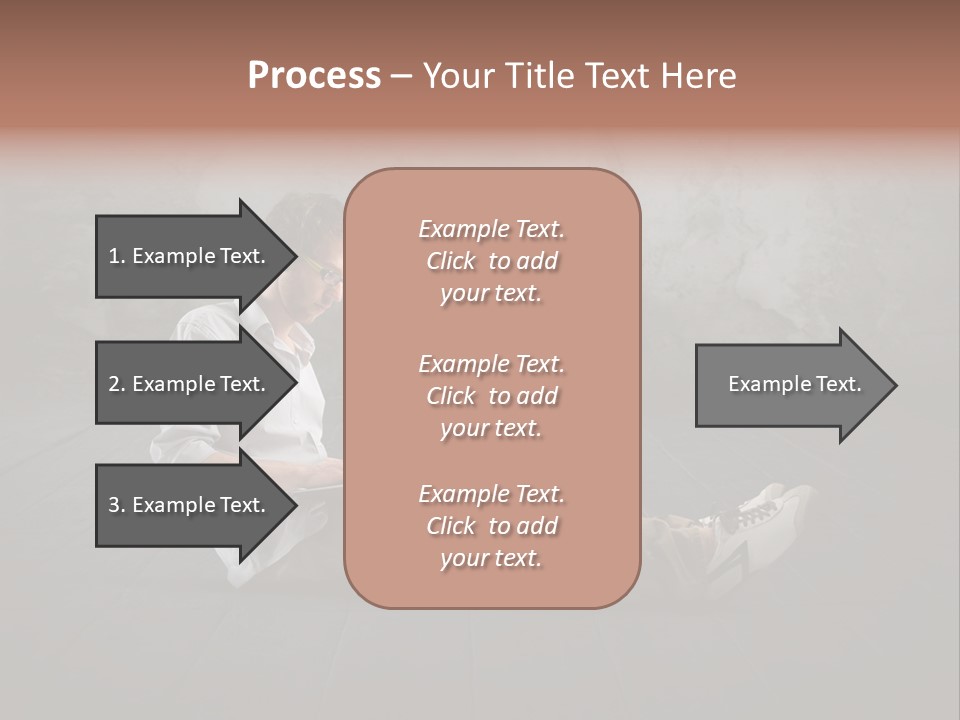 Process – Your Title Text Here

1. Example Text.

2. Example Text.

3. Example Text.

Example Text. Click to add your text.

Example Text. Click to add your text.

Example Text. Click to add your text.

Example Text.